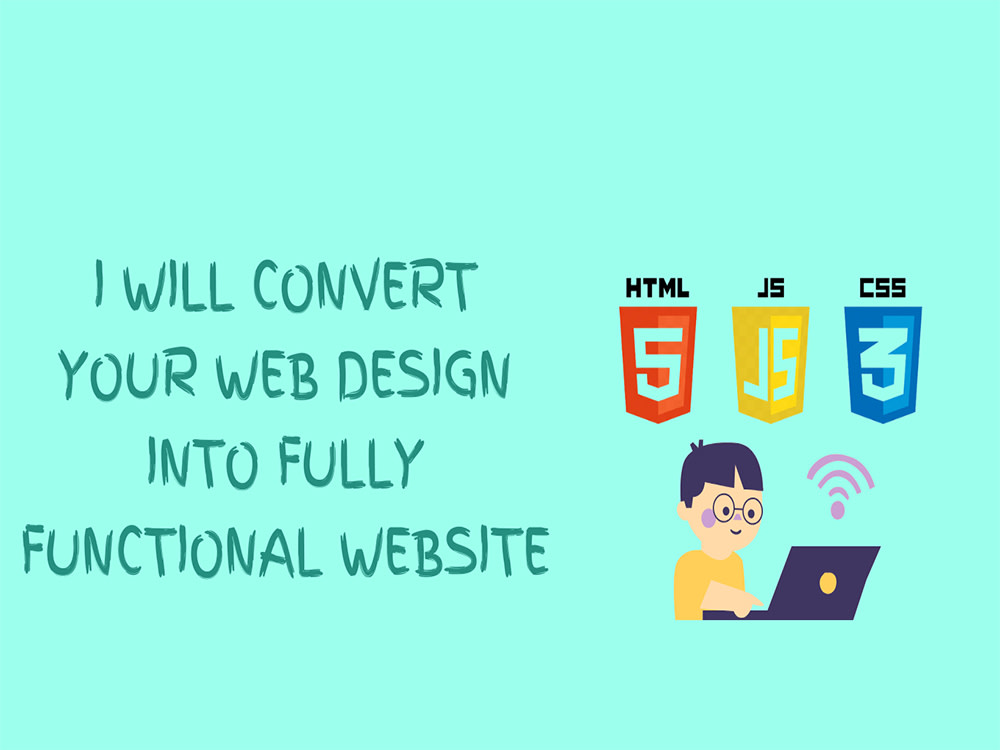 I WILL CONVERT YOUR WEB DESIGN INTO FULLY FUNCTIONAL WEBSITE

HTML
5
JS
JS
CSS
3